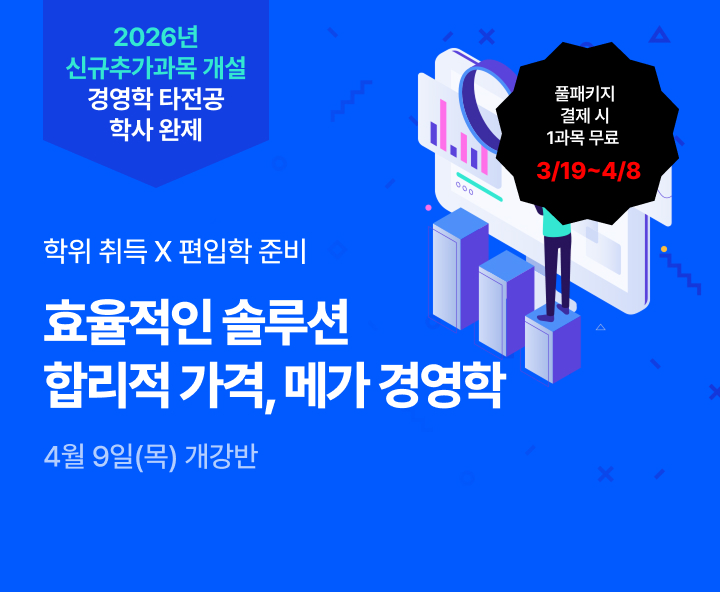 2026년
신규추가과목 개설
경영학 타전공
학사 완제

풀패키지
결제 시
1과목 무료
3/19~4/8

학위 취득 X 편입학 준비

효율적인 솔루션
합리적 가격, 메가 경영학

4월 9일(목) 개강반